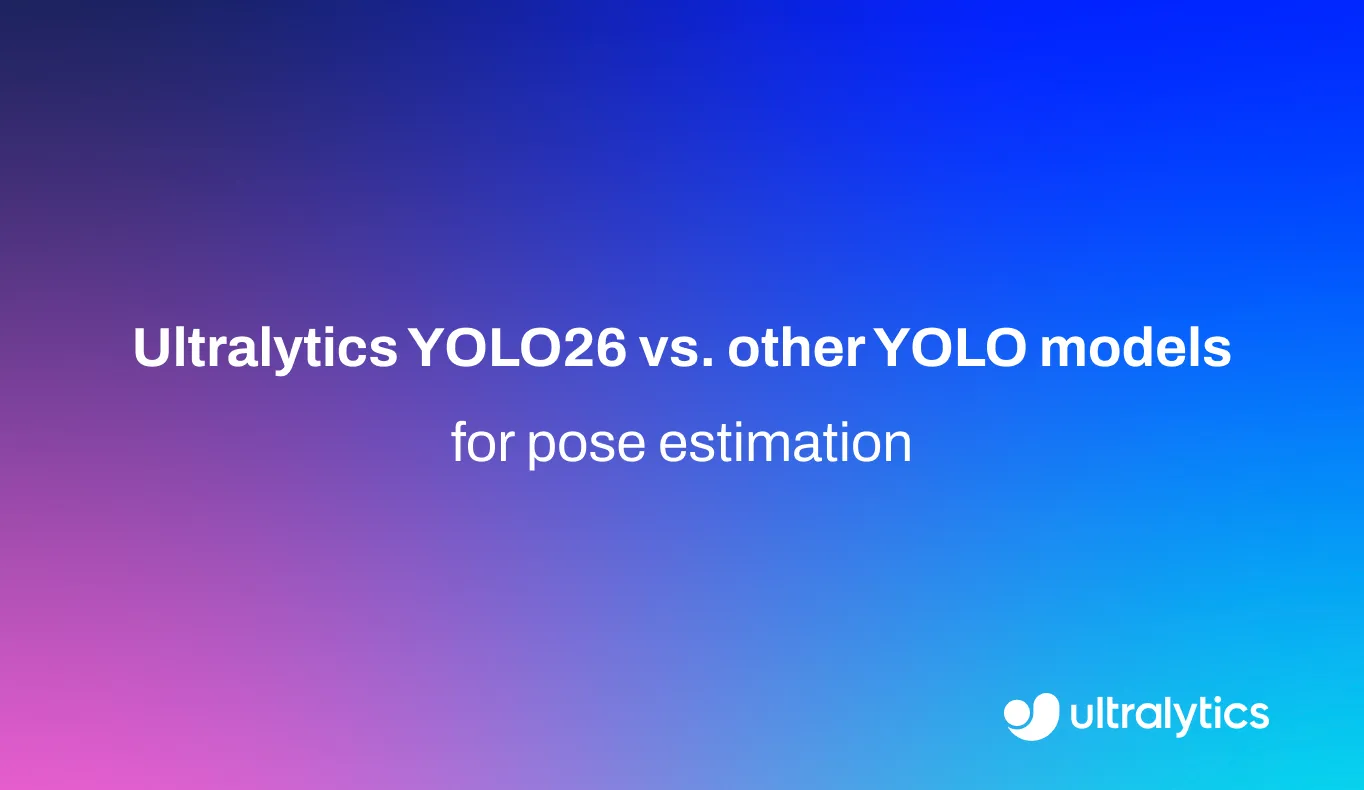 Ultralytics YOLO26 vs. other YOLO models

for pose estimation

ultralytics